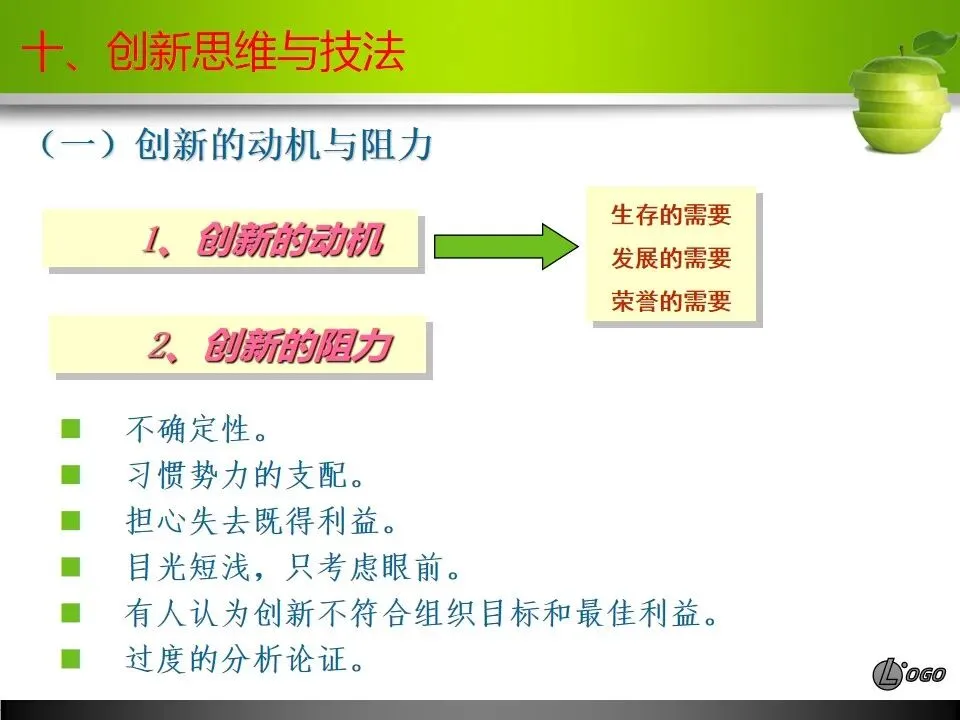 十、创新思维与技法

（一）创新的动机与阻力

1、创新的动机

生存的需要
发展的需要
荣誉的需要

2、创新的阻力

■ 不确定性。
■ 习惯势力的支配。
■ 担心失去既得利益。
■ 目光短浅，只考虑眼前。
■ 有人认为创新不符合组织目标和最佳利益。
■ 过度的分析论证。

LOGO